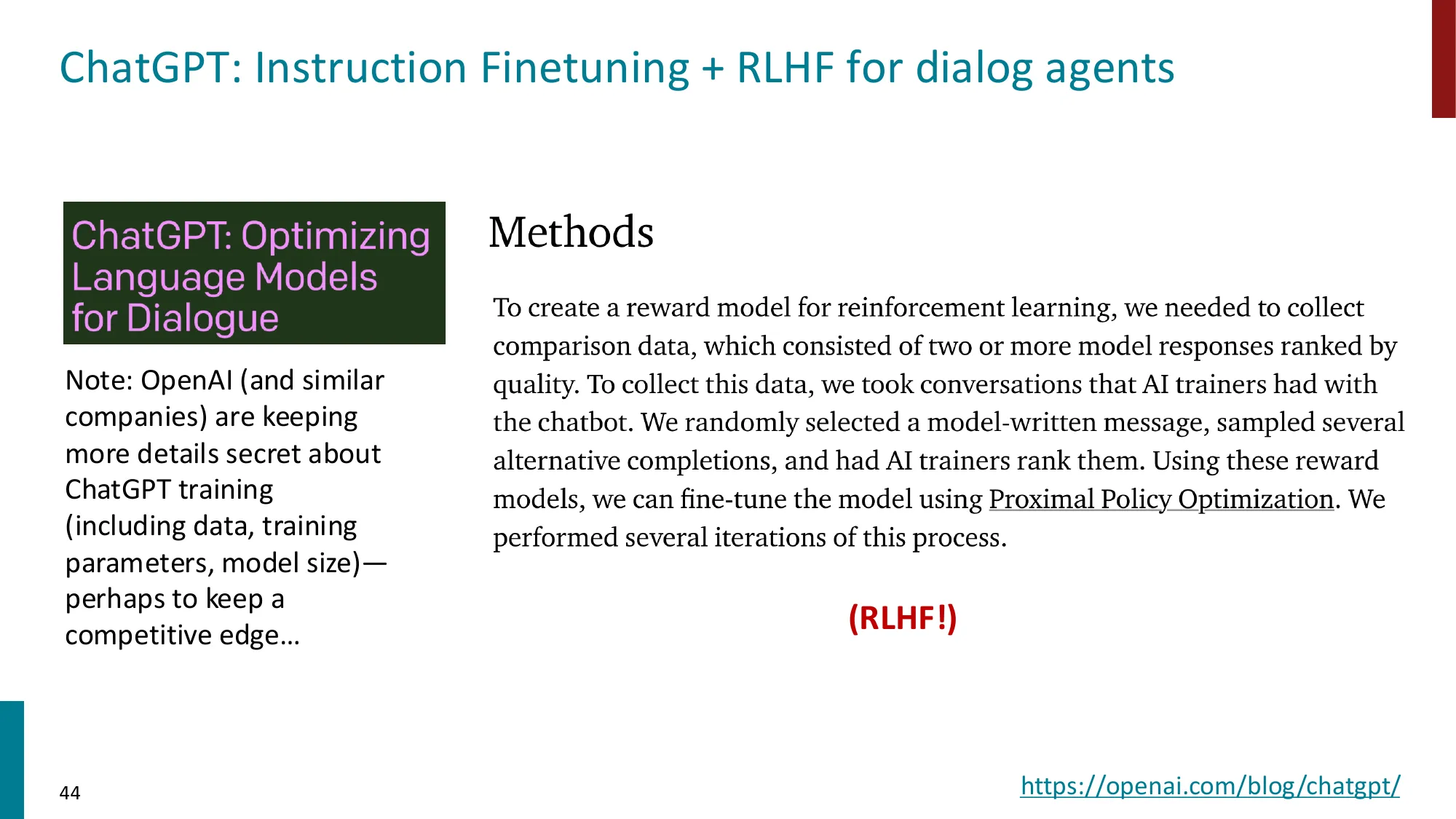 ChatGPT: Instruction Finetuning + RLHF for dialog agents

ChatGPT: Optimizing Language Models for Dialogue

Note: OpenAI (and similar companies) are keeping more details secret about ChatGPT training (including data, training parameters, model size)—perhaps to keep a competitive edge…

Methods

To create a reward model for reinforcement learning, we needed to collect comparison data, which consisted of two or more model responses ranked by quality. To collect this data, we took conversations that AI trainers had with the chatbot. We randomly selected a model-written message, sampled several alternative completions, and had AI trainers rank them. Using these reward models, we can fine-tune the model using Proximal Policy Optimization. We performed several iterations of this process.

(RLHF!)

44

https://openai.com/blog/chatgpt/